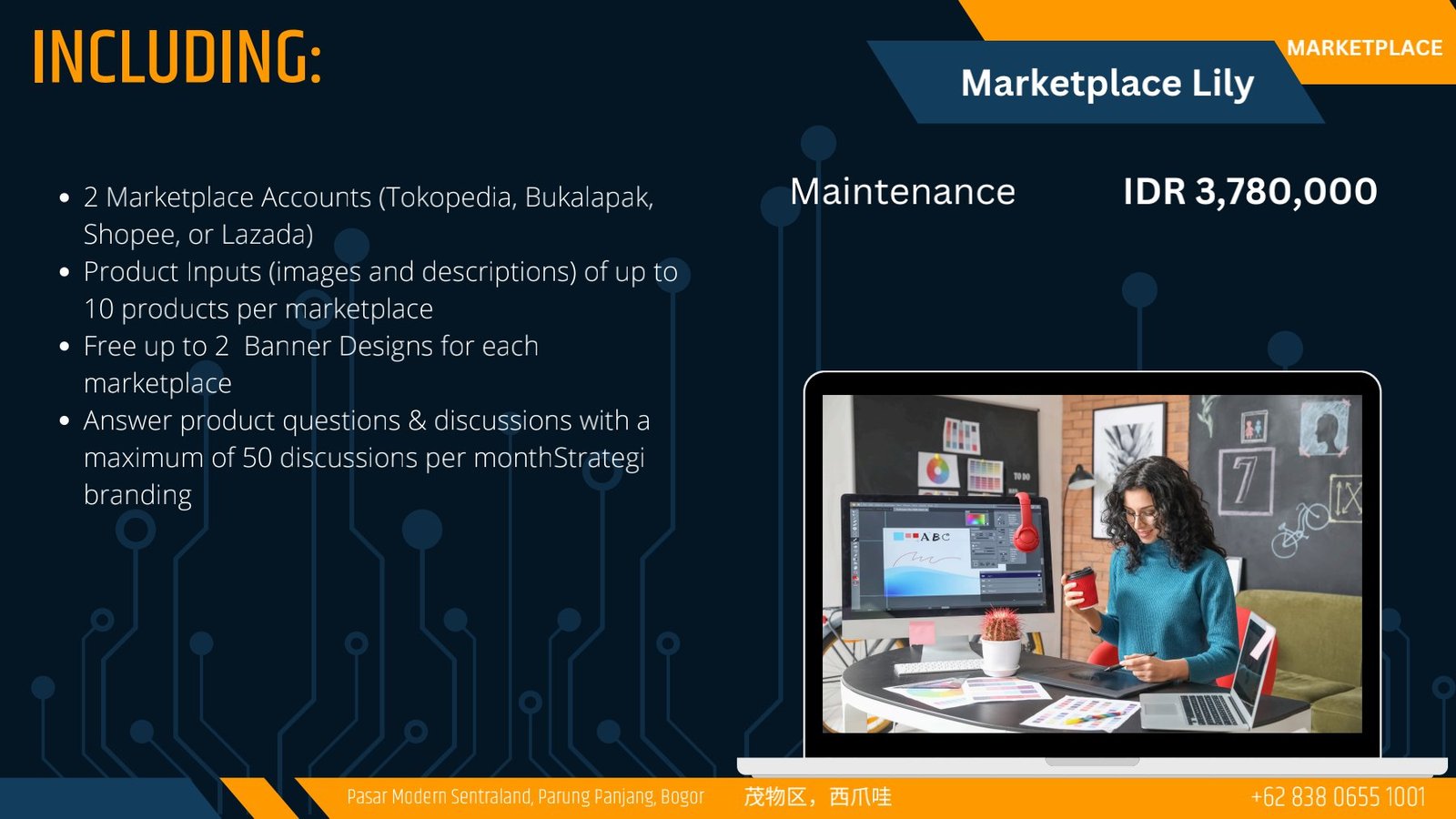 INCLUDING:

MARKETPLACE

Marketplace Lily

- 2 Marketplace Accounts (Tokopedia, Bukalapak, Shopee, or Lazada)
- Product Inputs (images and descriptions) of up to 10 products per marketplace
- Free up to 2 Banner Designs for each marketplace
- Answer product questions & discussions with a maximum of 50 discussions per monthStrategi branding

Maintenance IDR 3,780,000

ABC

TO DO

7

Pasar Modern Sentraland, Parung Panjang, Bogor 茂物区，西爪哇 +62 838 0655 1001